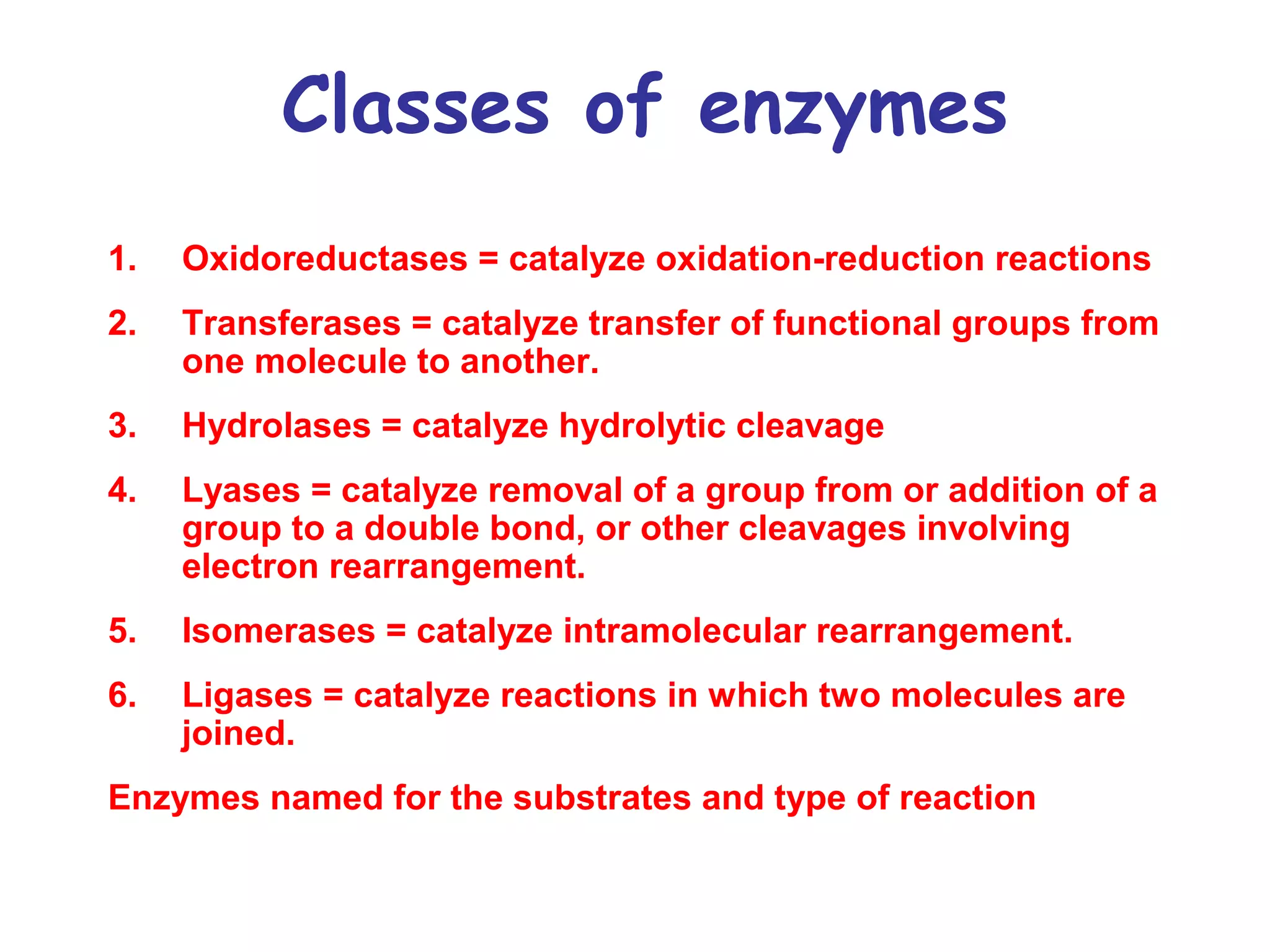 Classes of enzymes

1. Oxidoreductases = catalyze oxidation-reduction reactions

2. Transferases = catalyze transfer of functional groups from one molecule to another.

3. Hydrolases = catalyze hydrolytic cleavage

4. Lyases = catalyze removal of a group from or addition of a group to a double bond, or other cleavages involving electron rearrangement.

5. Isomerases = catalyze intramolecular rearrangement.

6. Ligases = catalyze reactions in which two molecules are joined.

Enzymes named for the substrates and type of reaction